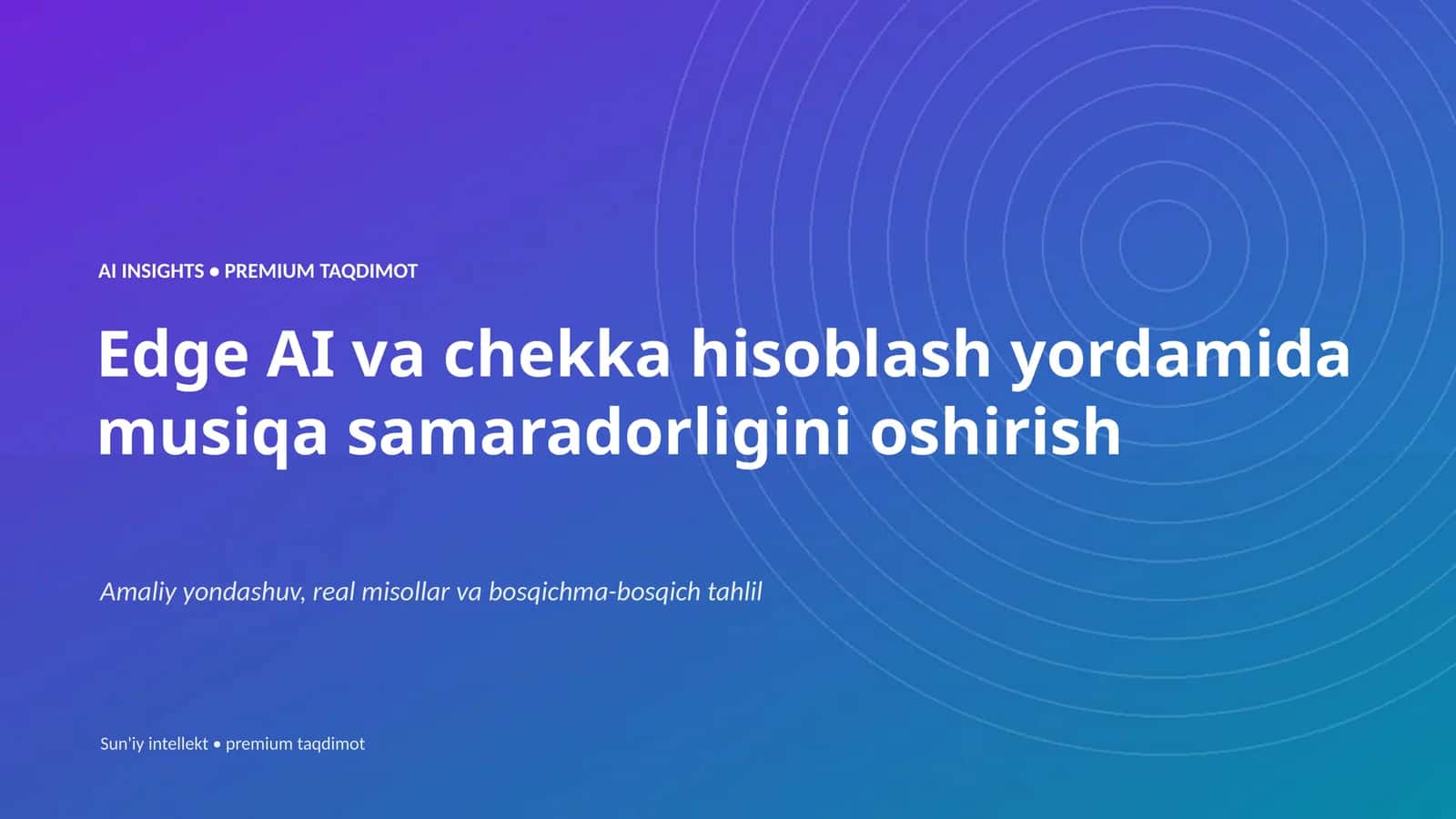 AI INSIGHTS • PREMIUM TAQDIMOT

Edge AI va chekka hisoblash yordamida musiqa samaradorligini oshirish

Amaliy yondashuv, real misollar va bosqichma-bosqich tahlil

Sun'iy intellekt • premium taqdimot